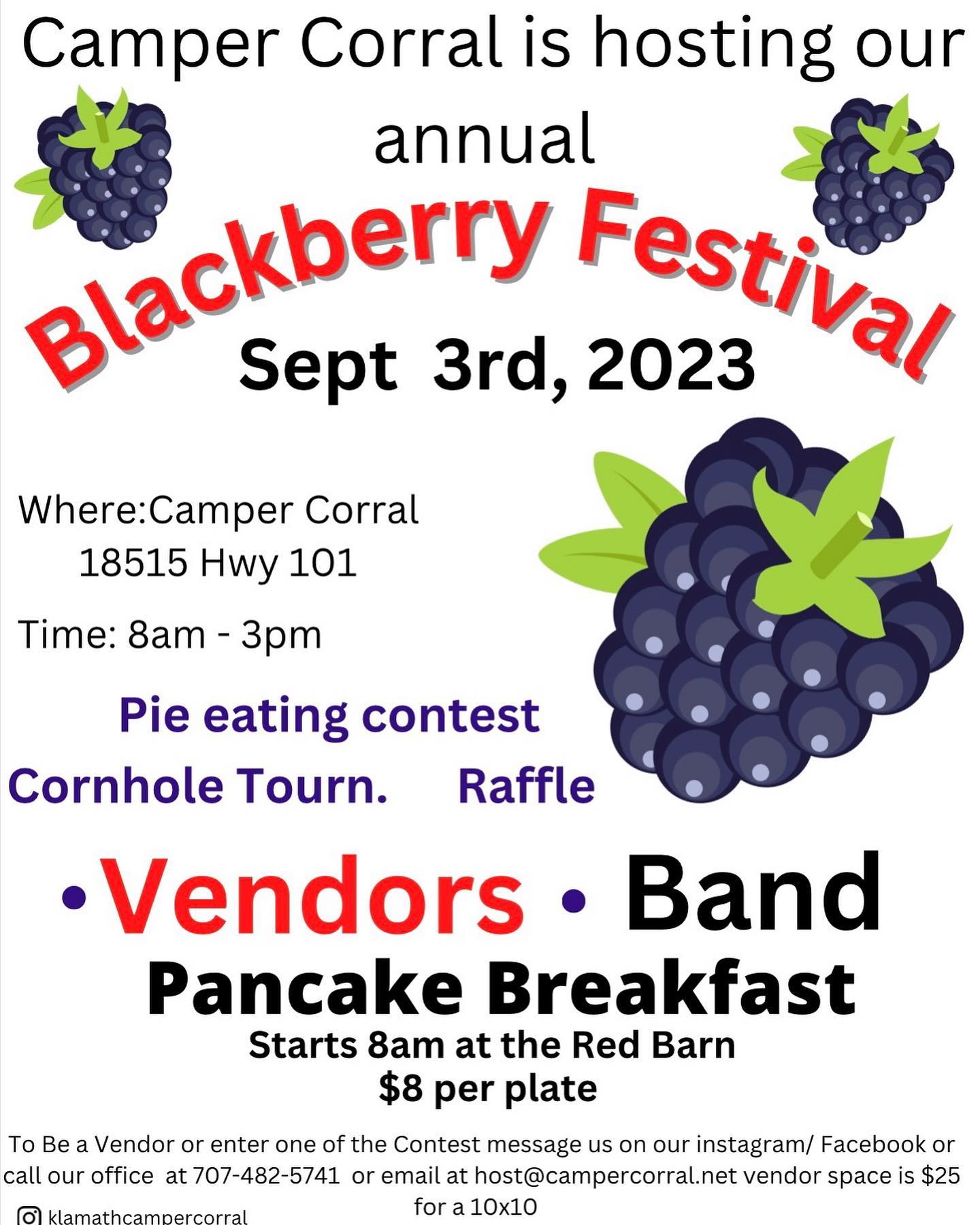 Camper Corral is hosting our annual

Blackberry Festival

Sept 3rd, 2023

Where:Camper Corral
18515 Hwy 101

Time: 8am - 3pm

Pie eating contest

Cornhole Tourn. Raffle

•Vendors • Band

Pancake Breakfast

Starts 8am at the Red Barn
$8 per plate

To Be a Vendor or enter one of the Contest message us on our instagram/ Facebook or call our office at 707-482-5741 or email at host@campercorral.net vendor space is $25 for a 10x10

klamathcampercorral